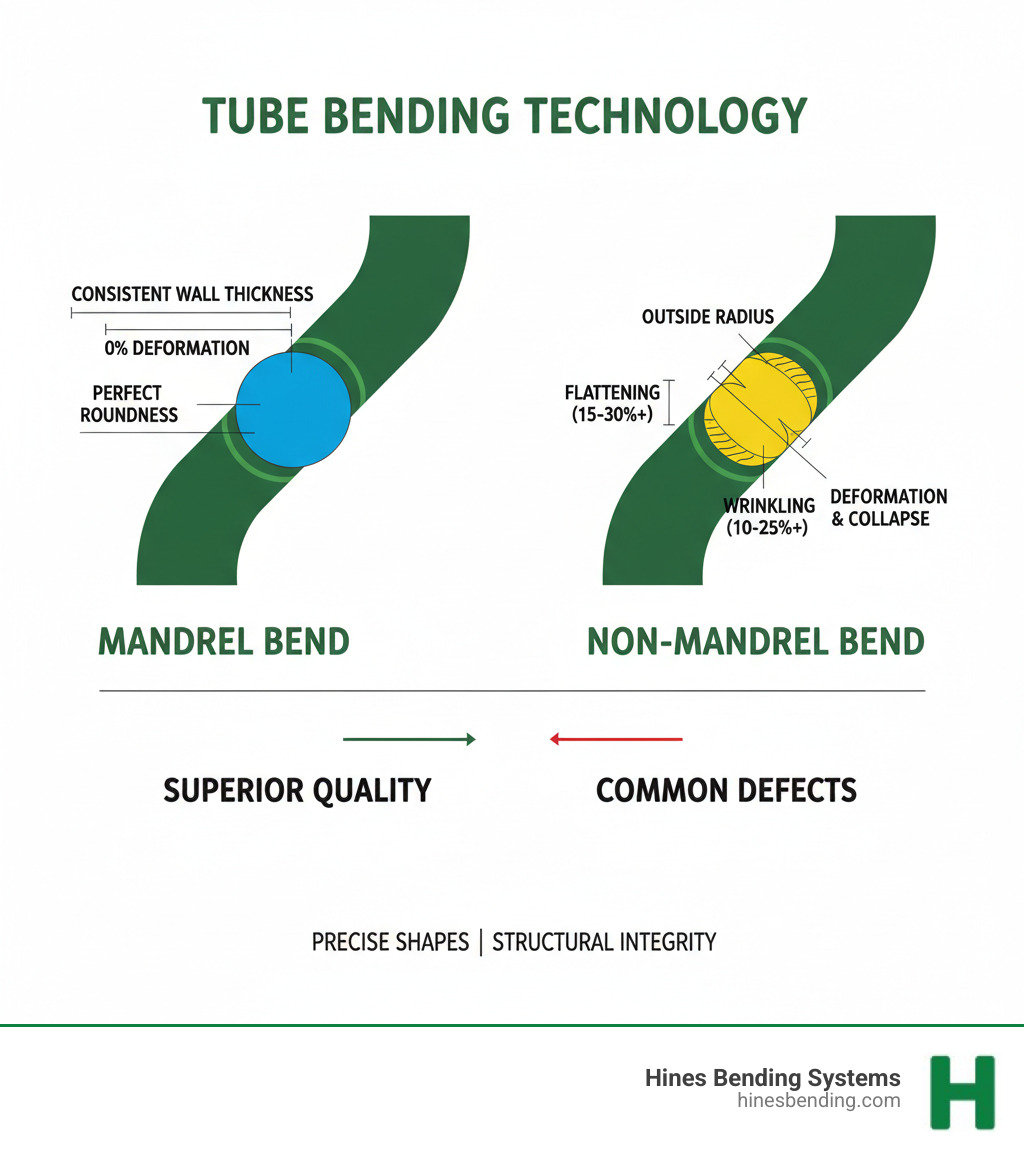 TUBE BENDING TECHNOLOGY

CONSISTENT WALL THICKNESS

0% DEFORMATION

PERFECT ROUNDNESS

OUTSIDE RADIUS

FLATTENING (15-30%+)

WRINKLING (10-25%+)

DEFORMATION & COLLAPSE

MANDREL BEND

NON-MANDREL BEND

SUPERIOR QUALITY

COMMON DEFECTS

PRECISE SHAPES | STRUCTURAL INTEGRITY

Hines Bending Systems
hinesbending.com

H